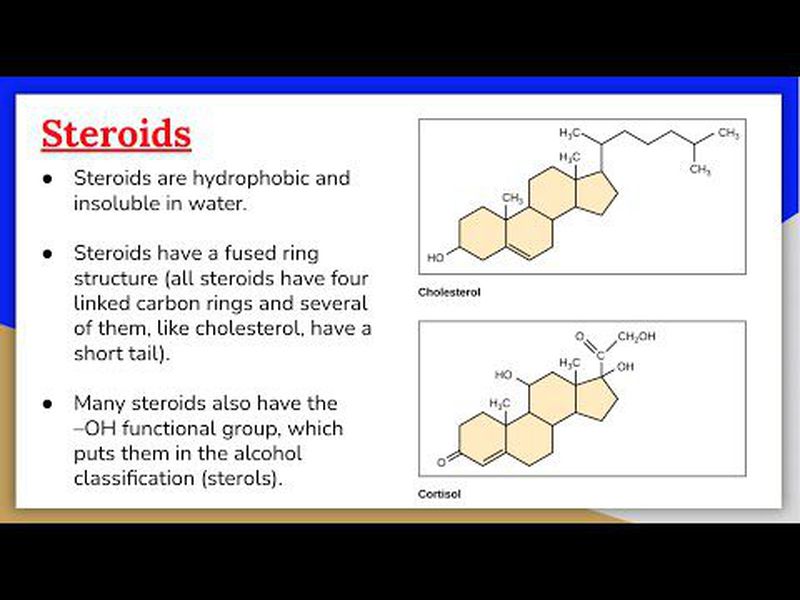 Steroids

● Steroids are hydrophobic and insoluble in water.

● Steroids have a fused ring structure (all steroids have four linked carbon rings and several of them, like cholesterol, have a short tail).

● Many steroids also have the –OH functional group, which puts them in the alcohol classification (sterols).

$H_3C$
$CH_3$
$H_3C$
$CH_3$
$CH_3$
HO
Cholesterol

O
$CH_2OH$
C
HO
$H_3C$
OH
$H_3C$
O
Cortisol